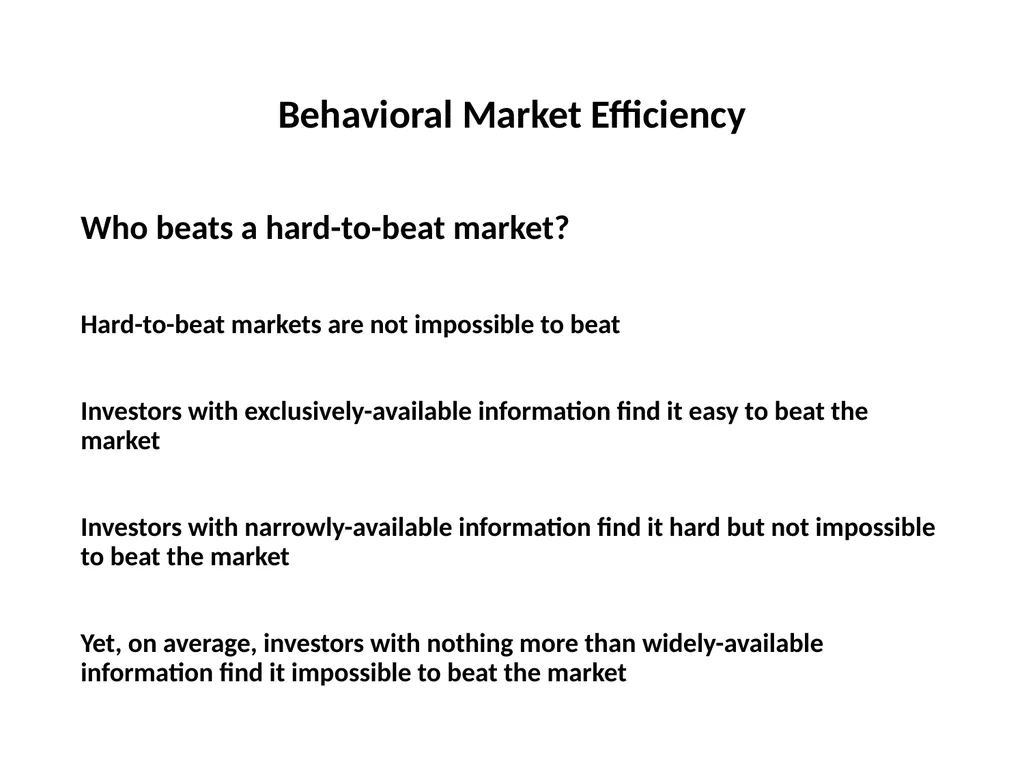 Behavioral Market Efficiency

Who beats a hard-to-beat market?

Hard-to-beat markets are not impossible to beat

Investors with exclusively-available information find it easy to beat the market

Investors with narrowly-available information find it hard but not impossible to beat the market

Yet, on average, investors with nothing more than widely-available information find it impossible to beat the market